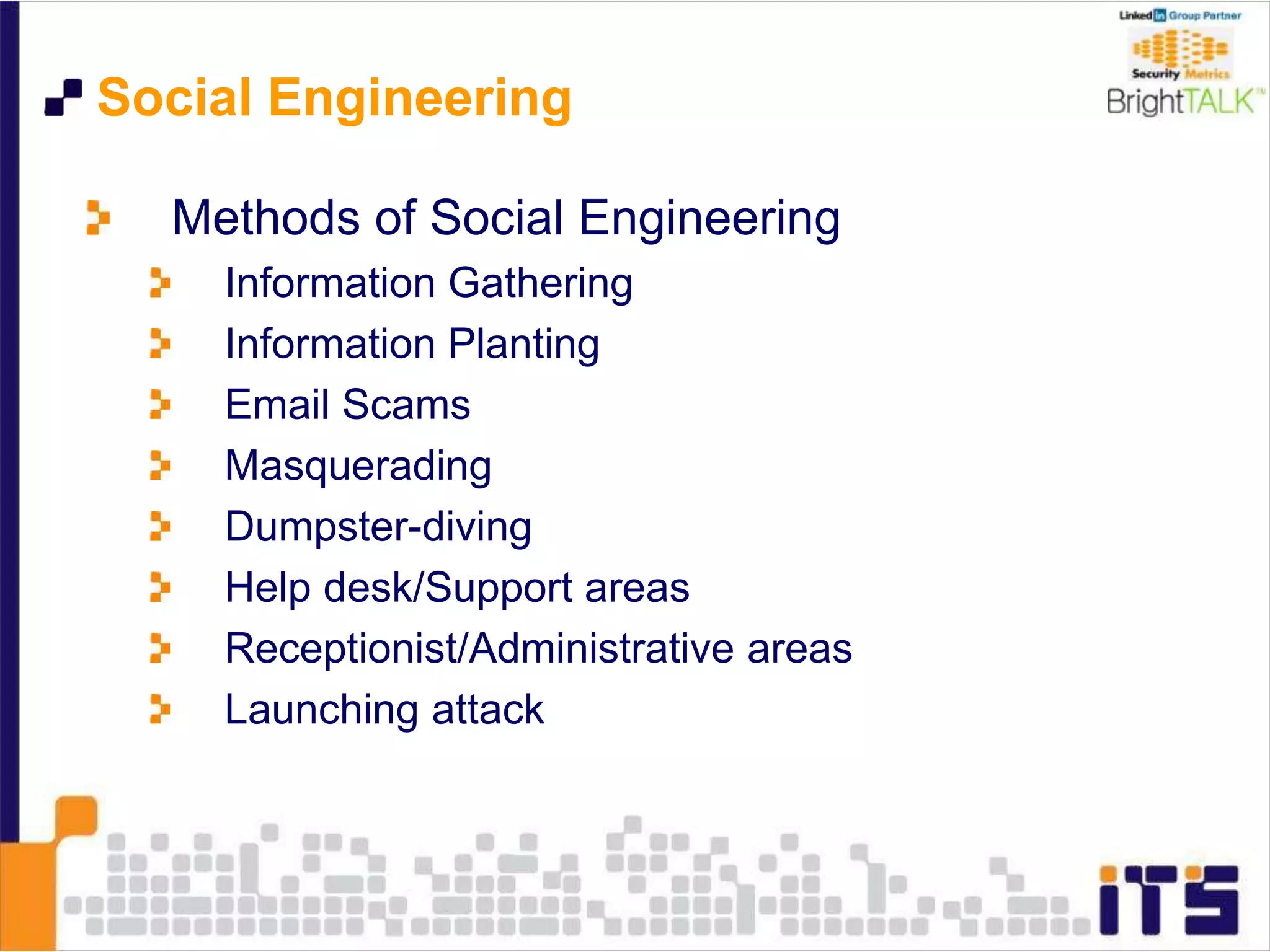 Linked in Group Partner
Security Metrics
BrightTALK™

Social Engineering

Methods of Social Engineering

Information Gathering

Information Planting

Email Scams

Masquerading

Dumpster-diving

Help desk/Support areas

Receptionist/Administrative areas

Launching attack

iTS